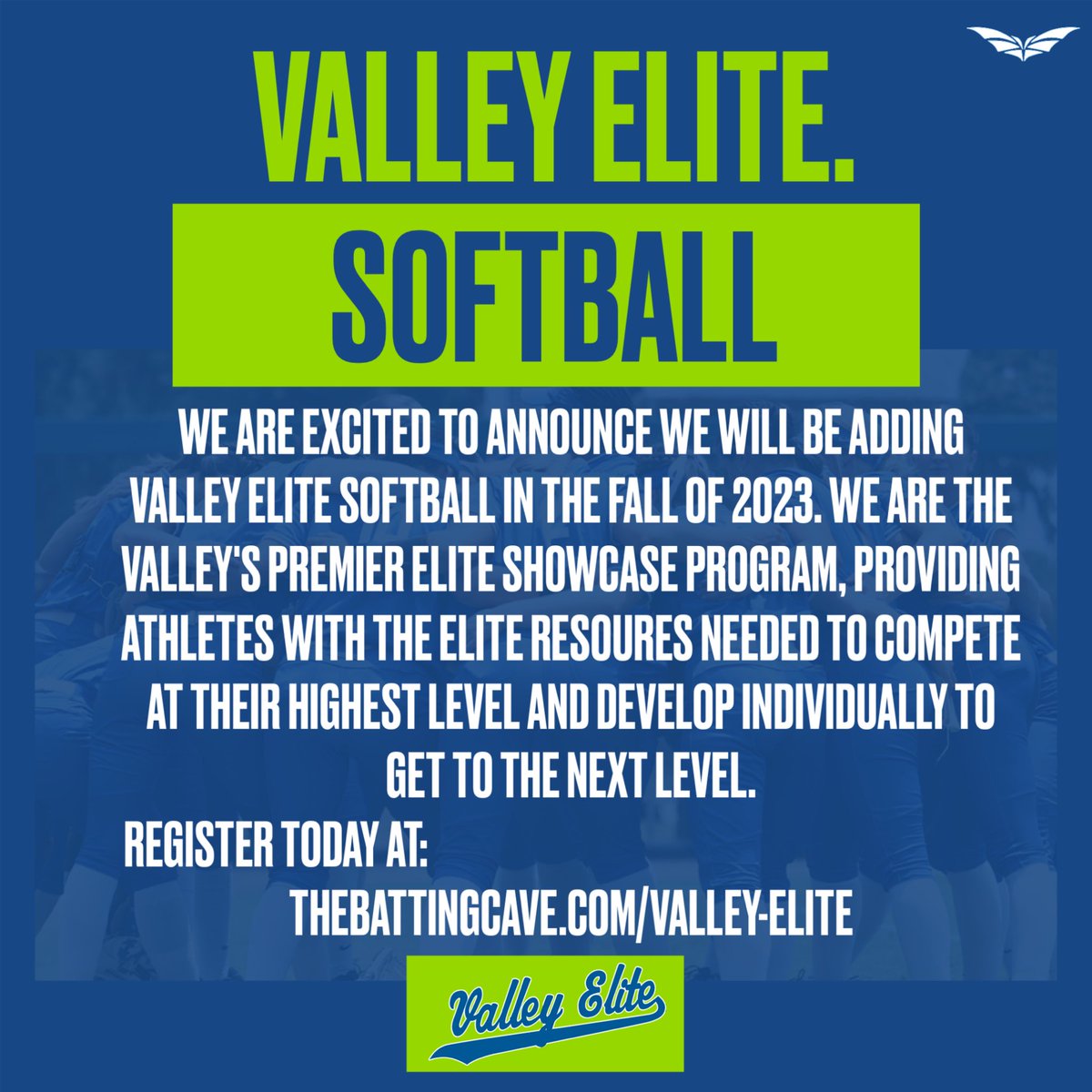 VALLEY ELITE.
SOFTBALL

WE ARE EXCITED TO ANNOUNCE WE WILL BE ADDING VALLEY ELITE SOFTBALL IN THE FALL OF 2023. WE ARE THE VALLEY'S PREMIER ELITE SHOWCASE PROGRAM, PROVIDING ATHLETES WITH THE ELITE RESOURES NEEDED TO COMPETE AT THEIR HIGHEST LEVEL AND DEVELOP INDIVIDUALLY TO GET TO THE NEXT LEVEL.

REGISTER TODAY AT:
THEBATTINGCAVE.COM/VALLEY-ELITE

Valley Elite